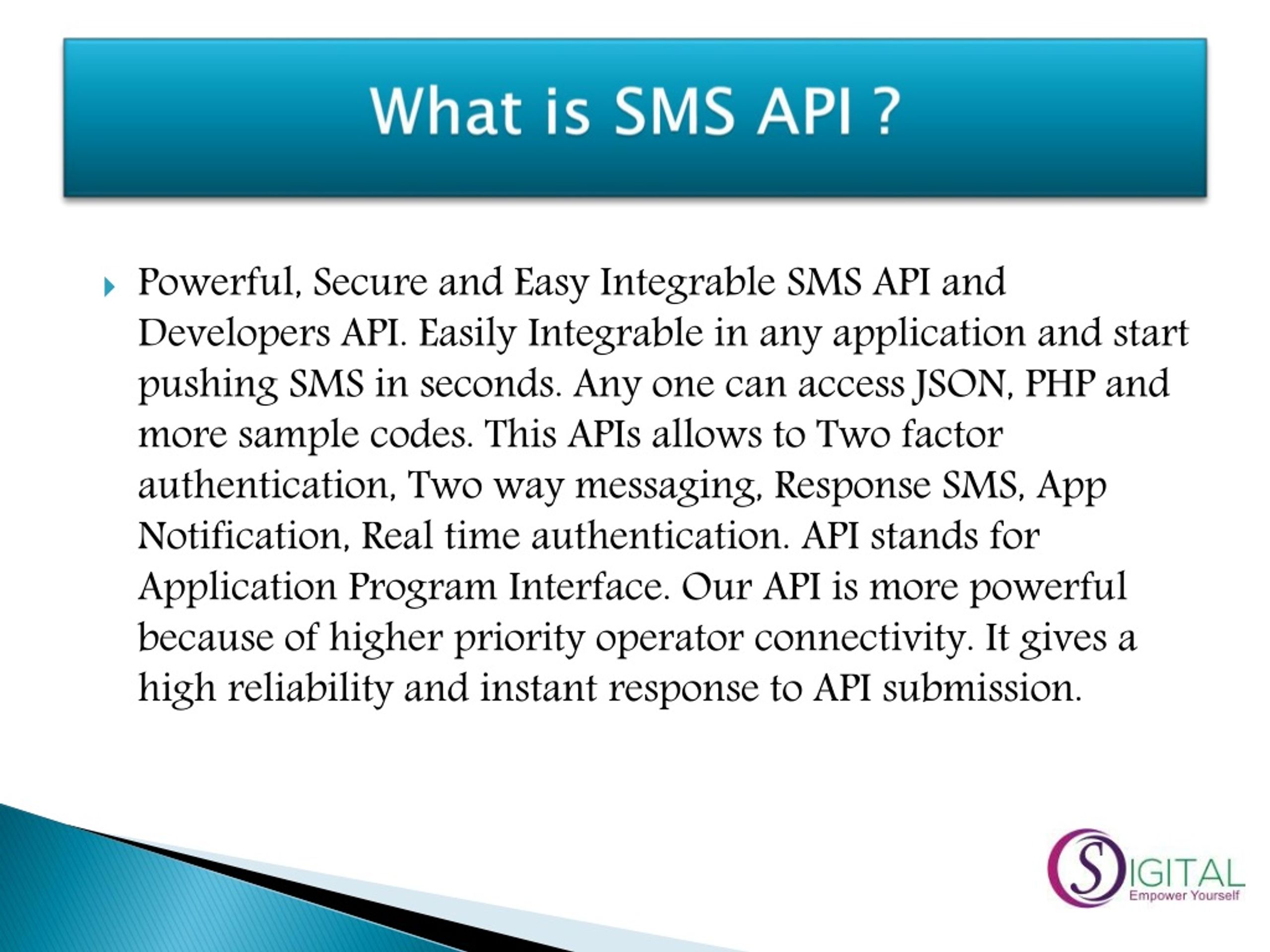 What is SMS API ?

Powerful, Secure and Easy Integrable SMS API and Developers API. Easily Integrable in any application and start pushing SMS in seconds. Any one can access JSON, PHP and more sample codes. This APIs allows to Two factor authentication, Two way messaging, Response SMS, App Notification, Real time authentication. API stands for Application Program Interface. Our API is more powerful because of higher priority operator connectivity. It gives a high reliability and instant response to API submission.

SIGITAL
Empower Yourself